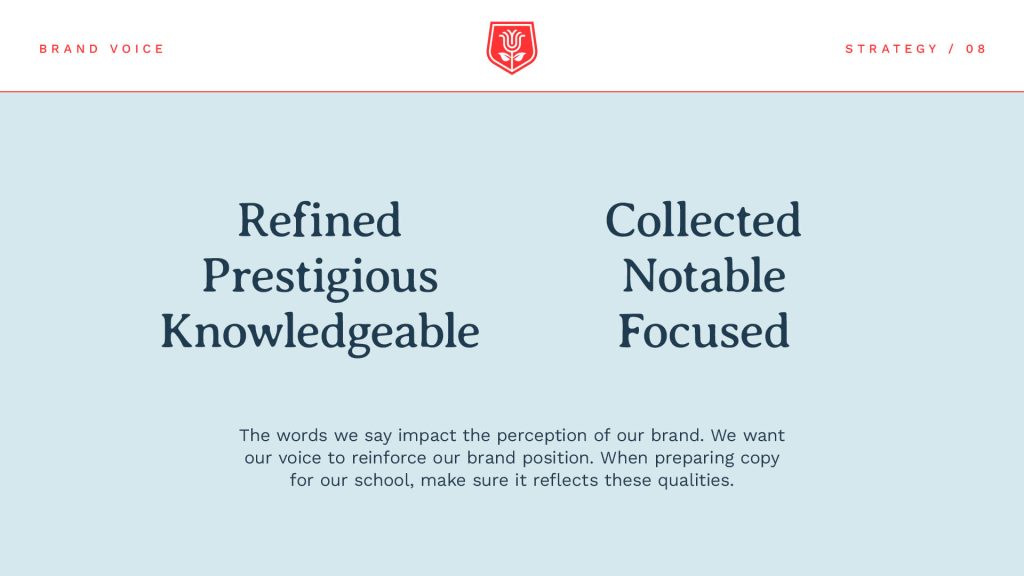 BRAND VOICE

STRATEGY / 08

Refined
Prestigious
Knowledgeable

Collected
Notable
Focused

The words we say impact the perception of our brand. We want our voice to reinforce our brand position. When preparing copy for our school, make sure it reflects these qualities.